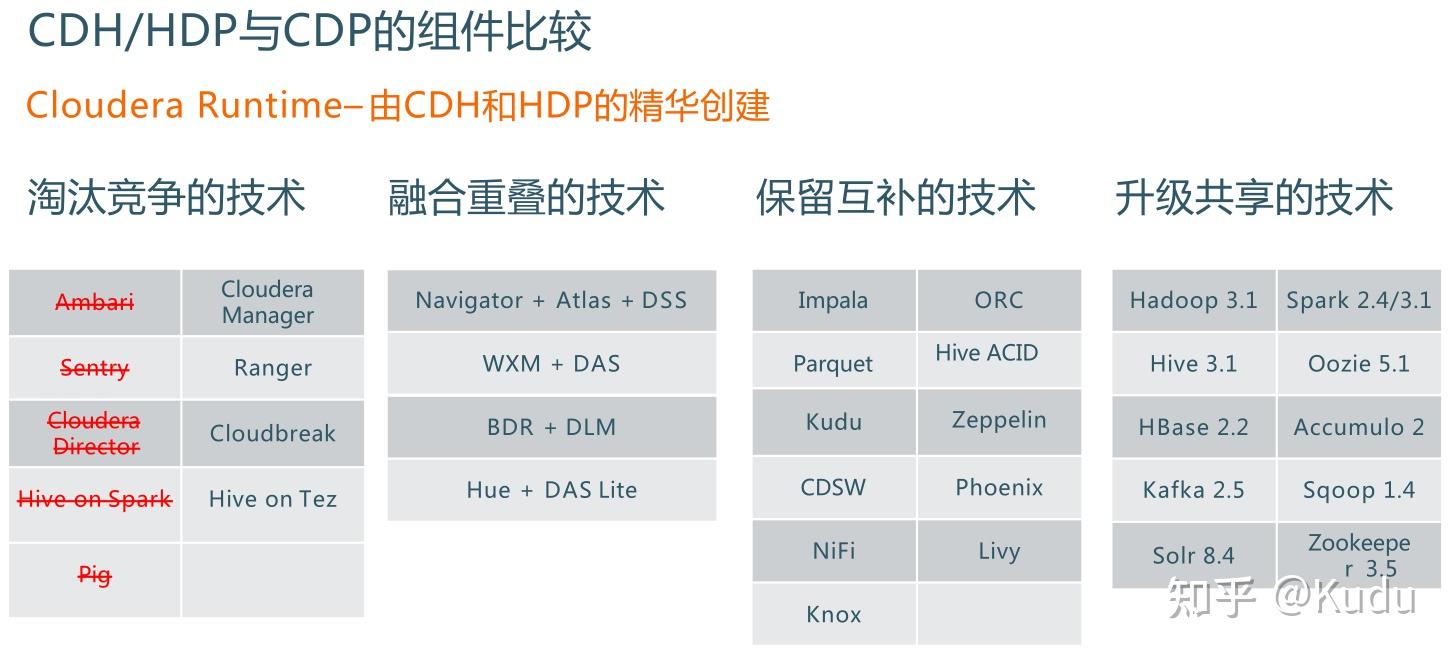 CDH/HDP与CDP的组件比较

Cloudera Runtime–由CDH和HDP的精华创建

淘汰竞争的技术

| Ambari | Cloudera Manager |
|---|---|
| Sentry | Ranger |
| Cloudera Director | Cloudbreak |
| Hive on Spark | Hive on Tez |
| Pig | |

融合重叠的技术

| Navigator + Atlas + DSS |
|---|
| WXM + DAS |
| BDR + DLM |
| Hue + DAS Lite |

保留互补的技术

| Impala | ORC |
|---|---|
| Parquet | Hive ACID |
| Kudu | Zeppelin |
| CDSW | Phoenix |
| NiFi | Livy |
| Knox | |

升级共享的技术

| Hadoop 3.1 | Spark 2.4/3.1 |
|---|---|
| Hive 3.1 | Oozie 5.1 |
| HBase 2.2 | Accumulo 2 |
| Kafka 2.5 | Sqoop 1.4 |
| Solr 8.4 | Zookeeper 3.5 |

知乎 @Kudu